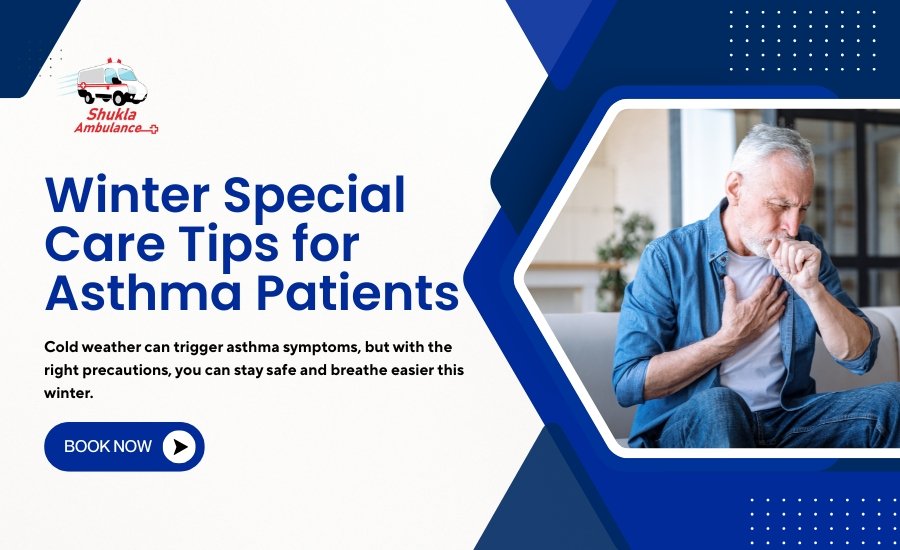 Shukla Ambulance

Winter Special Care Tips for Asthma Patients

Cold weather can trigger asthma symptoms, but with the right precautions, you can stay safe and breathe easier this winter.

BOOK NOW